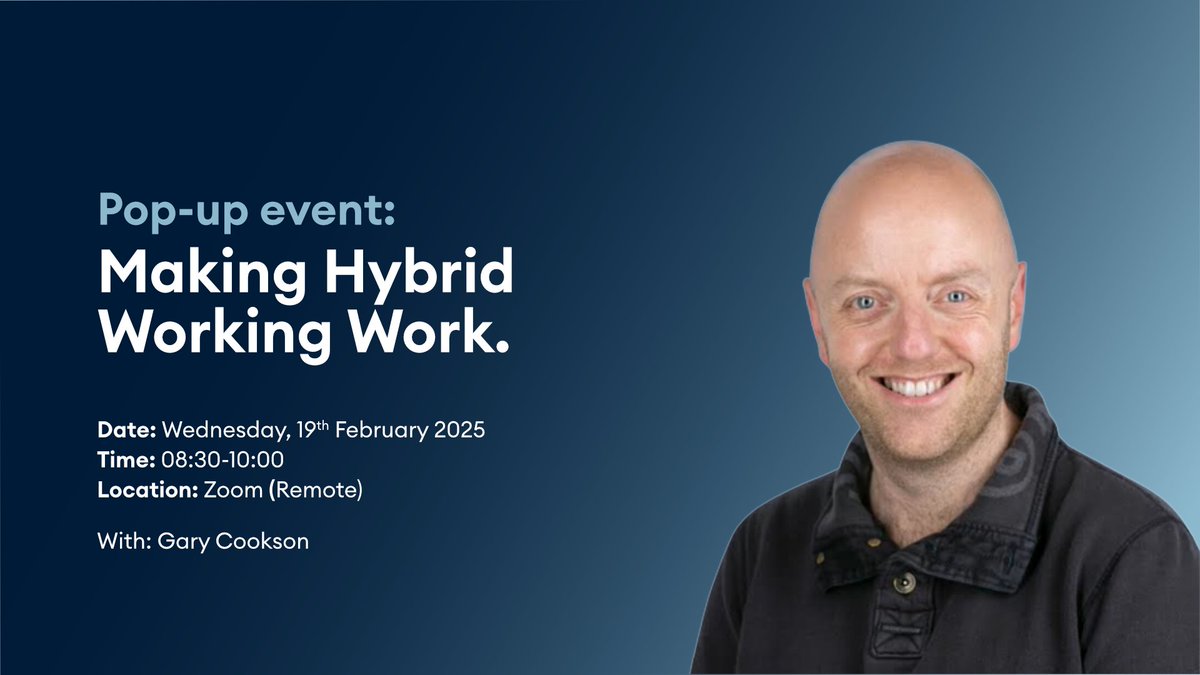 Pop-up event:
Making Hybrid Working Work.

Date: Wednesday, 19th February 2025
Time: 08:30-10:00
Location: Zoom (Remote)

With: Gary Cookson